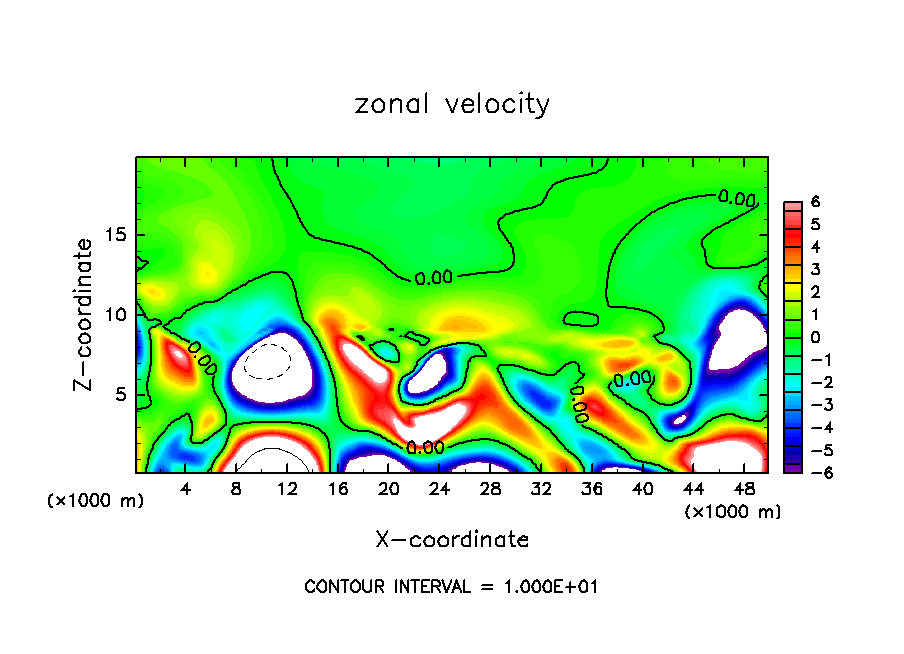 zonal velocity

Z-coordinate

15

10

5

(×1000 m)

0.00

0.00

0.00

0.00

0.00

0.00

0.00

4 8 12 16 20 24 28 32 36 40 44 48

(×1000 m)

X-coordinate

6
5
4
3
2
1
0
−1
−2
−3
−4
−5
−6

CONTOUR INTERVAL = 1.000E+01